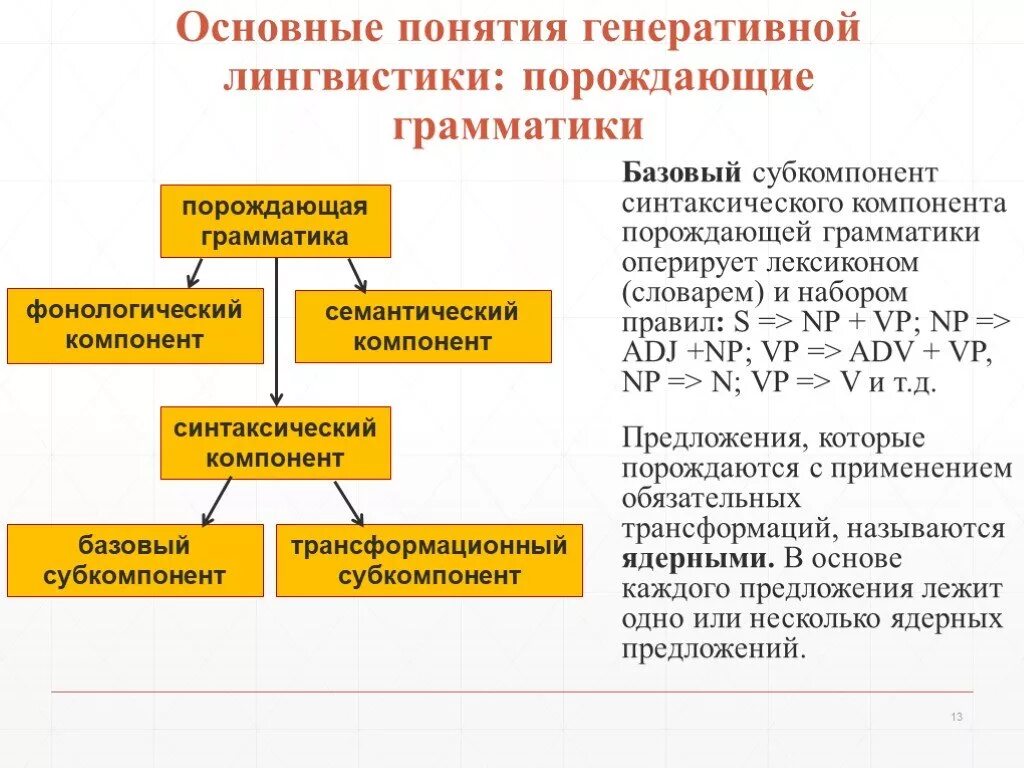 Основные понятия генеративной лингвистики: порождающие грамматики

порождающая грамматика

фонологический компонент

семантический компонент

синтаксический компонент

базовый субкомпонент

трансформационный субкомпонент

Базовый субкомпонент синтаксического компонента порождающей грамматики оперирует лексиконом (словарем) и набором правил: S => NP + VP; NP => ADJ +NP; VP => ADV + VP, NP => N; VP => V и т.д.

Предложения, которые порождаются с применением обязательных трансформаций, называются ядерными. В основе каждого предложения лежит одно или несколько ядерных предложений.

13